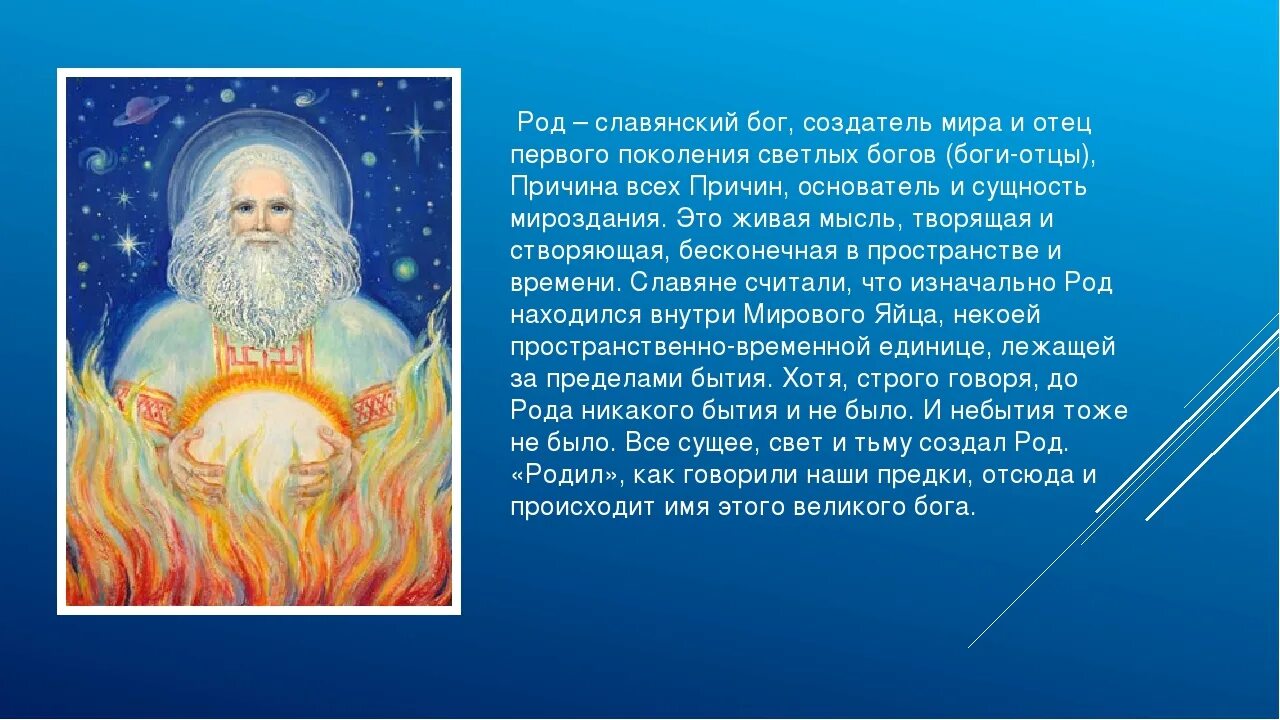 Род – славянский бог, создатель мира и отец первого поколения светлых богов (боги-отцы), Причина всех Причин, основатель и сущность мироздания. Это живая мысль, творящая и створяющая, бесконечная в пространстве и времени. Славяне считали, что изначально Род находился внутри Мирового Яйца, некоей пространственно-временной единице, лежащей за пределами бытия. Хотя, строго говоря, до Рода никакого бытия и не было. И небытия тоже не было. Все сущее, свет и тьму создал Род. «Родил», как говорили наши предки, отсюда и происходит имя этого великого бога.